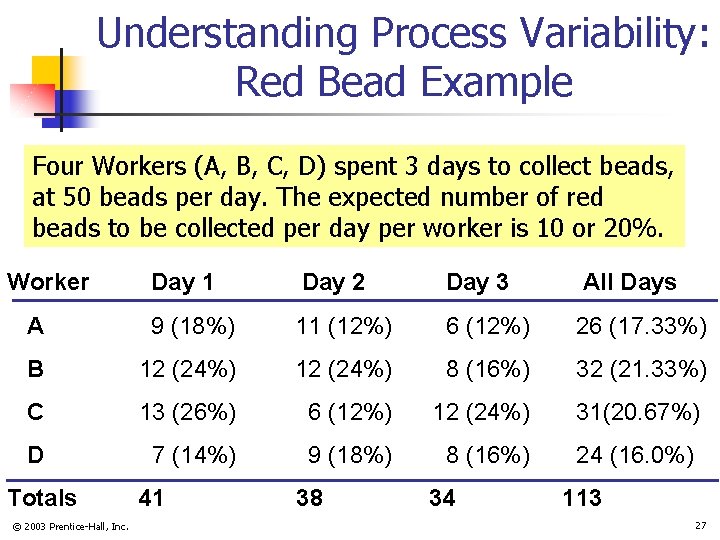 Understanding Process Variability: Red Bead Example

Four Workers (A, B, C, D) spent 3 days to collect beads, at 50 beads per day. The expected number of red beads to be collected per day per worker is 10 or 20%.

| Worker | Day 1 | Day 2 | Day 3 | All Days |
|---|---|---|---|---|
| A | 9 (18%) | 11 (12%) | 6 (12%) | 26 (17.33%) |
| B | 12 (24%) | 12 (24%) | 8 (16%) | 32 (21.33%) |
| C | 13 (26%) | 6 (12%) | 12 (24%) | 31(20.67%) |
| D | 7 (14%) | 9 (18%) | 8 (16%) | 24 (16.0%) |
| Totals | 41 | 38 | 34 | 113 |

© 2003 Prentice-Hall, Inc.

27